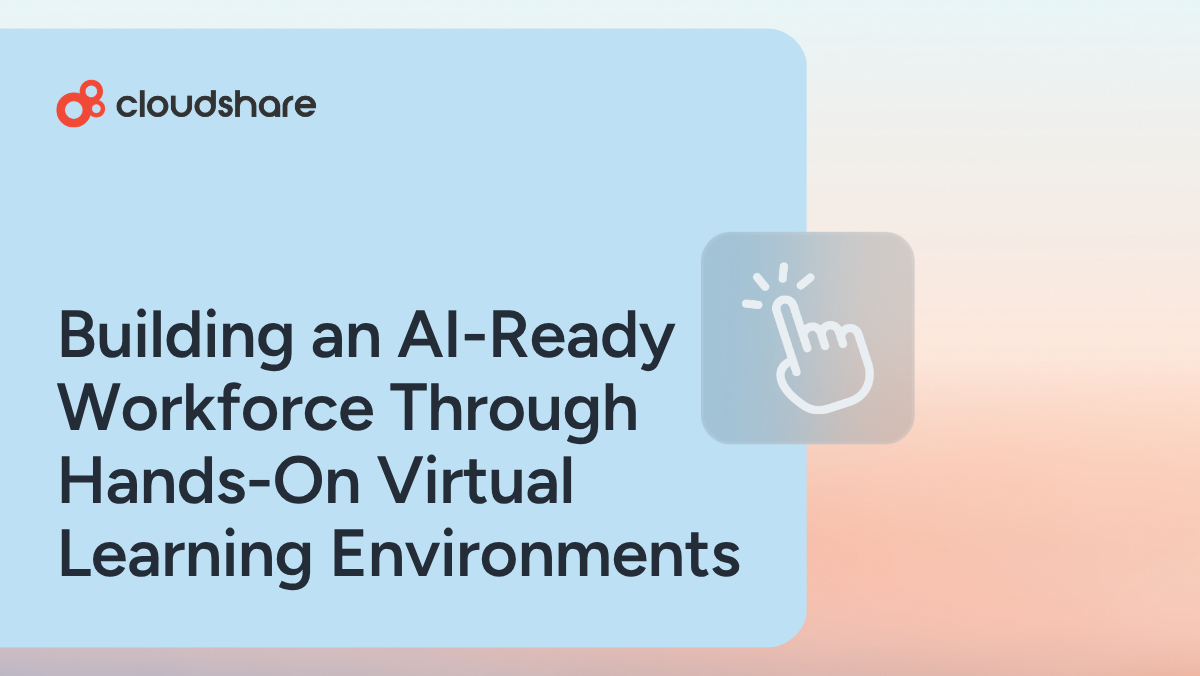 cloudshare

Building an AI-Ready Workforce Through Hands-On Virtual Learning Environments